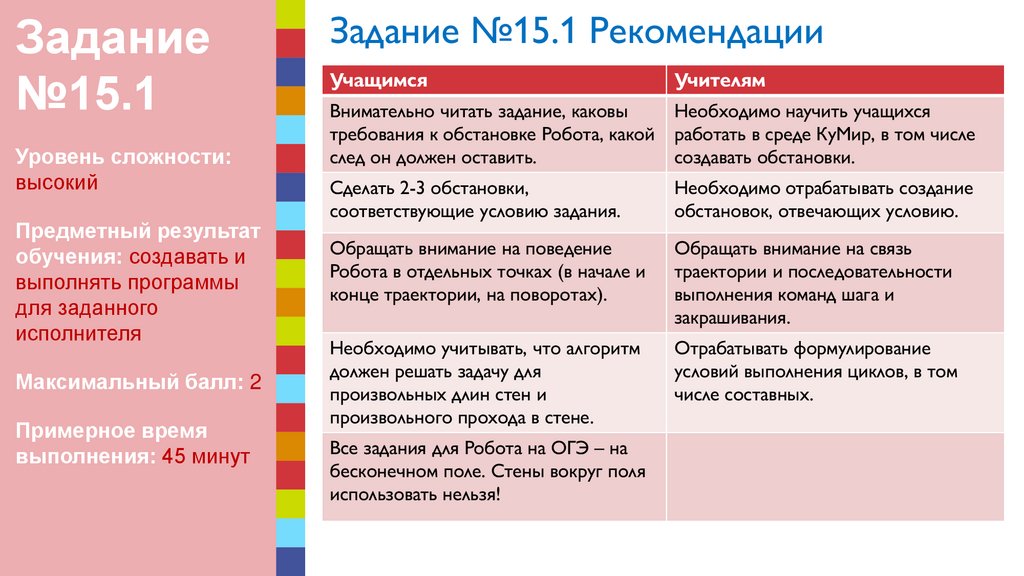 Задание №15.1

Уровень сложности: высокий

Предметный результат обучения: создавать и выполнять программы для заданного исполнителя

Максимальный балл: 2

Примерное время выполнения: 45 минут

Задание №15.1 Рекомендации

| Учащимся | Учителям |
|---|---|
| Внимательно читать задание, каковы требования к обстановке Робота, какой след он должен оставить. | Необходимо научить учащихся работать в среде КуМир, в том числе создавать обстановки. |
| Сделать 2-3 обстановки, соответствующие условию задания. | Необходимо отрабатывать создание обстановок, отвечающих условию. |
| Обращать внимание на поведение Робота в отдельных точках (в начале и конце траектории, на поворотах). | Обращать внимание на связь траектории и последовательности выполнения команд шага и закрашивания. |
| Необходимо учитывать, что алгоритм должен решать задачу для произвольных длин стен и произвольного прохода в стене. | Отрабатывать формулирование условий выполнения циклов, в том числе составных. |
| Все задания для Робота на ОГЭ – на бесконечном поле. Стены вокруг поля использовать нельзя! | |